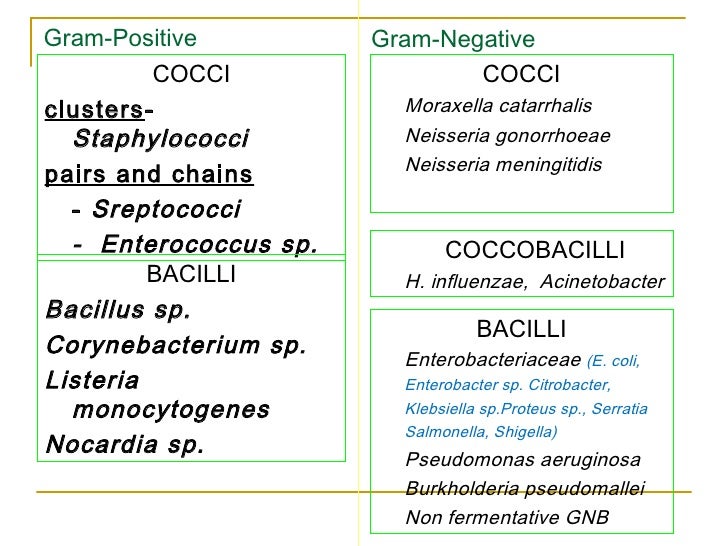 Gram-Positive

COCCI

clusters- Staphylococci

pairs and chains

- Sreptococci

- Enterococcus sp.

BACILLI

Bacillus sp.

Corynebacterium sp.

Listeria monocytogenes

Nocardia sp.

Gram-Negative

COCCI

Moraxella catarrhalis

Neisseria gonorrhoeae

Neisseria meningitidis

COCCOBACILLI

H. influenzae, Acinetobacter

BACILLI

Enterobacteriaceae (E. coli, Enterobacter sp. Citrobacter, Klebsiella sp.Proteus sp., Serratia Salmonella, Shigella)

Pseudomonas aeruginosa

Burkholderia pseudomallei

Non fermentative GNB